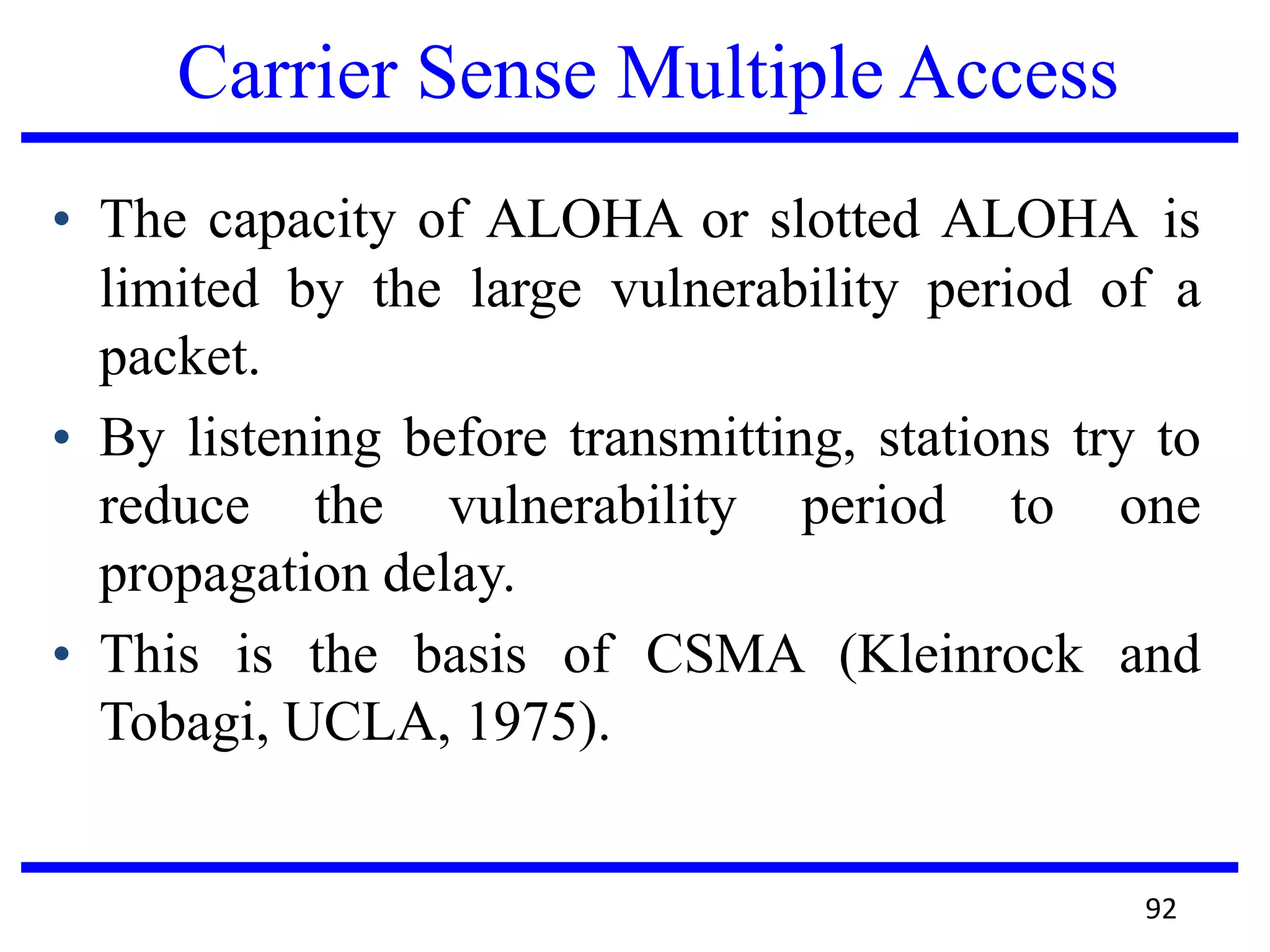 Carrier Sense Multiple Access

• The capacity of ALOHA or slotted ALOHA is limited by the large vulnerability period of a packet.

• By listening before transmitting, stations try to reduce the vulnerability period to one propagation delay.

• This is the basis of CSMA (Kleinrock and Tobagi, UCLA, 1975).

92